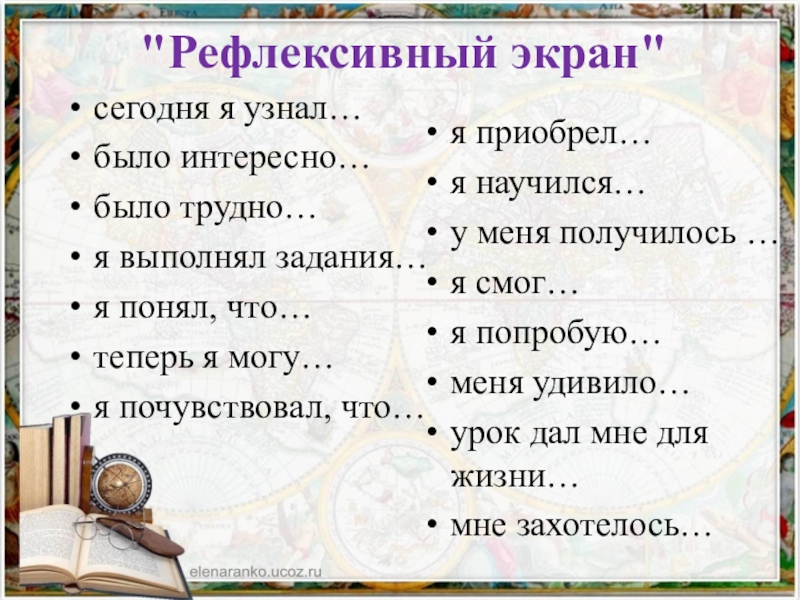 "Рефлексивный экран"

• сегодня я узнал…
• было интересно…
• было трудно…
• я выполнял задания…
• я понял, что…
• теперь я могу…
• я почувствовал, что…

• я приобрел…
• я научился…
• у меня получилось …
• я смог…
• я попробую…
• меня удивило…
• урок дал мне для жизни…
• мне захотелось…

elenaranko.ucoz.ru